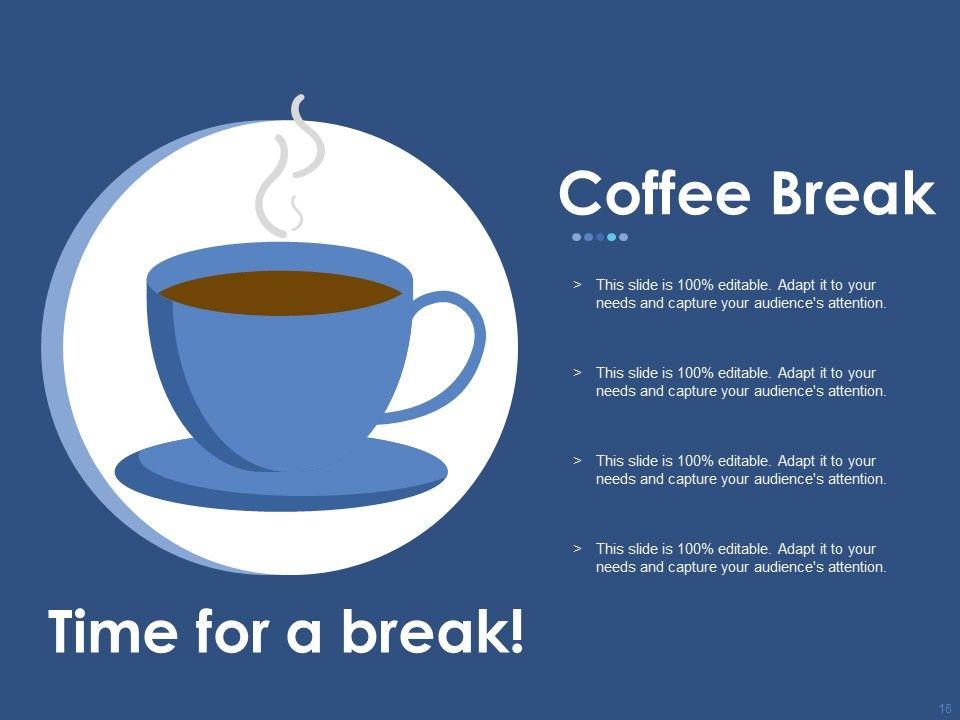 Coffee Break

> This slide is 100% editable. Adapt it to your needs and capture your audience's attention.

> This slide is 100% editable. Adapt it to your needs and capture your audience's attention.

> This slide is 100% editable. Adapt it to your needs and capture your audience's attention.

> This slide is 100% editable. Adapt it to your needs and capture your audience's attention.

Time for a break!

16